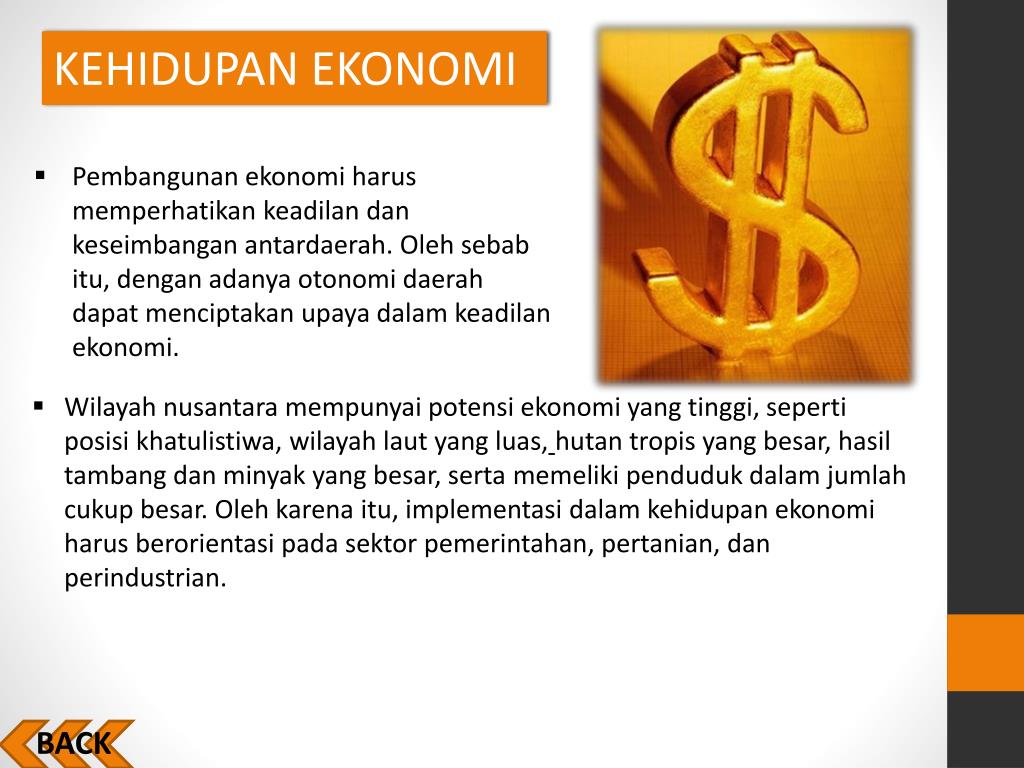 KEHIDUPAN EKONOMI

▪ Pembangunan ekonomi harus memperhatikan keadilan dan keseimbangan antardaerah. Oleh sebab itu, dengan adanya otonomi daerah dapat menciptakan upaya dalam keadilan ekonomi.

▪ Wilayah nusantara mempunyai potensi ekonomi yang tinggi, seperti posisi khatulistiwa, wilayah laut yang luas, hutan tropis yang besar, hasil tambang dan minyak yang besar, serta memeliki penduduk dalam jumlah cukup besar. Oleh karena itu, implementasi dalam kehidupan ekonomi harus berorientasi pada sektor pemerintahan, pertanian, dan perindustrian.

BACK